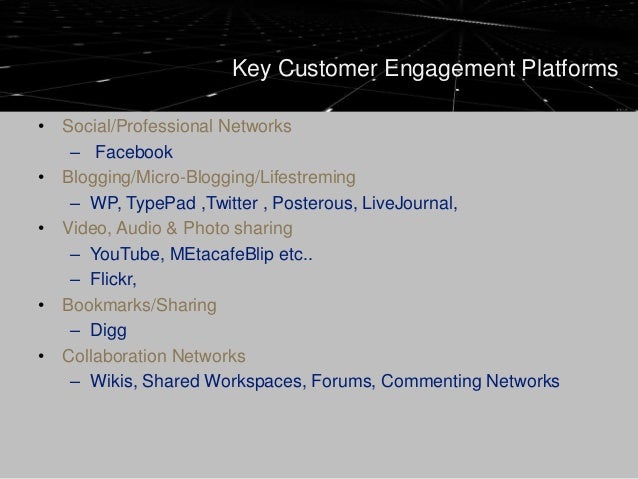 Key Customer Engagement Platforms

• Social/Professional Networks
  – Facebook
• Blogging/Micro-Blogging/Lifestreming
  – WP, TypePad ,Twitter , Posterous, LiveJournal,
• Video, Audio & Photo sharing
  – YouTube, MEtacafeBlip etc..
  – Flickr,
• Bookmarks/Sharing
  – Digg
• Collaboration Networks
  – Wikis, Shared Workspaces, Forums, Commenting Networks